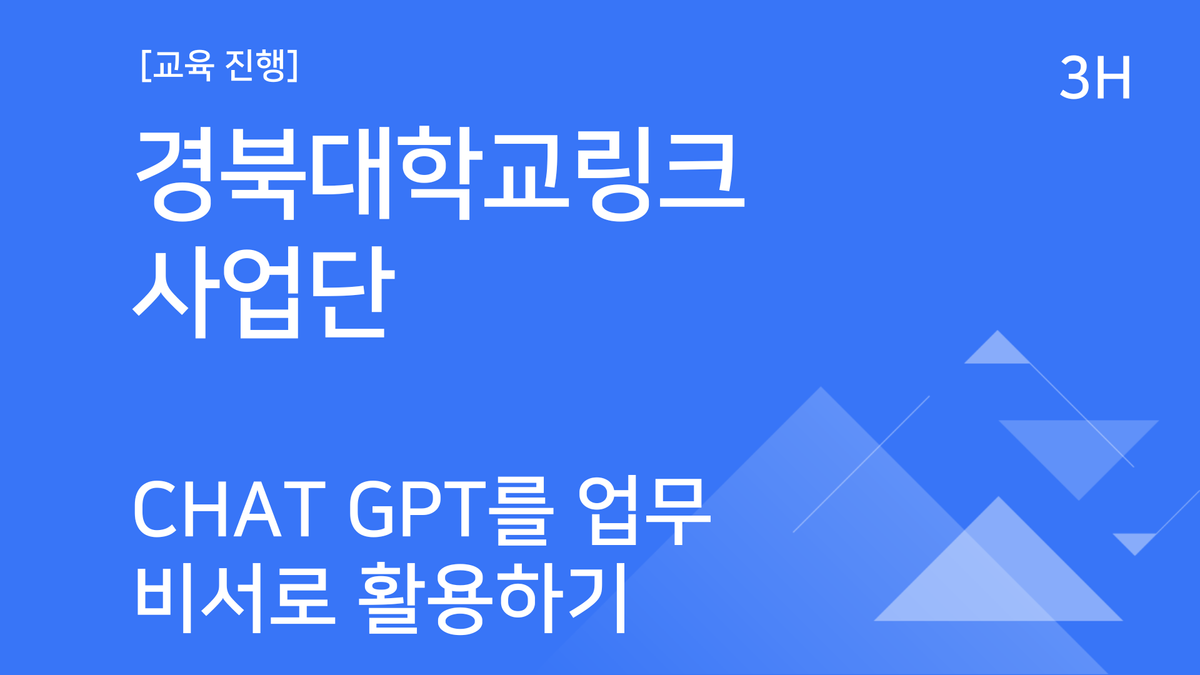 [교육 진행]

3H

경북대학교링크 사업단

CHAT GPT를 업무 비서로 활용하기